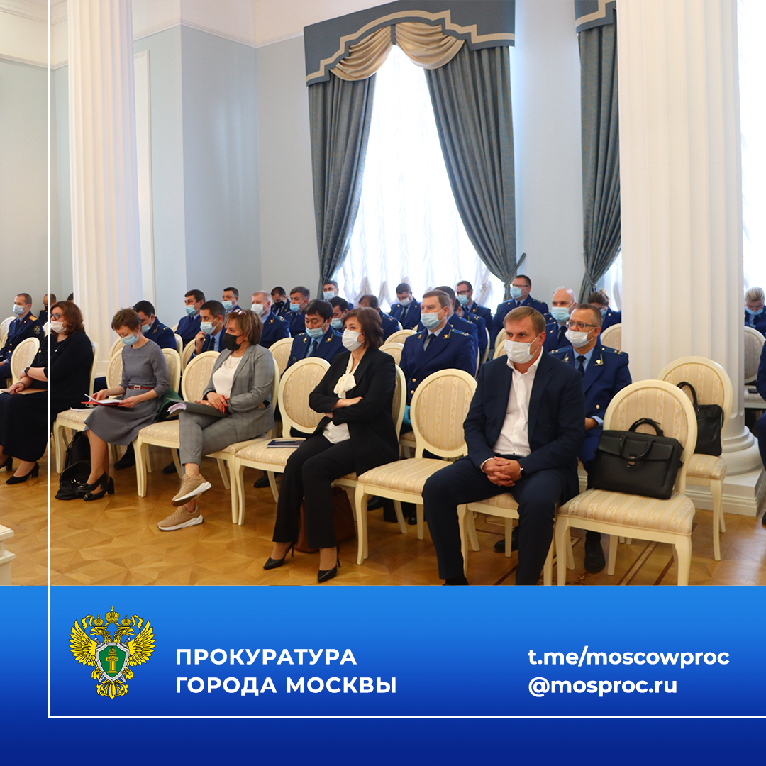 ПРОКУРАТУРА
ГОРОДА МОСКВЫ

t.me/moscowproc
@mosproc.ru